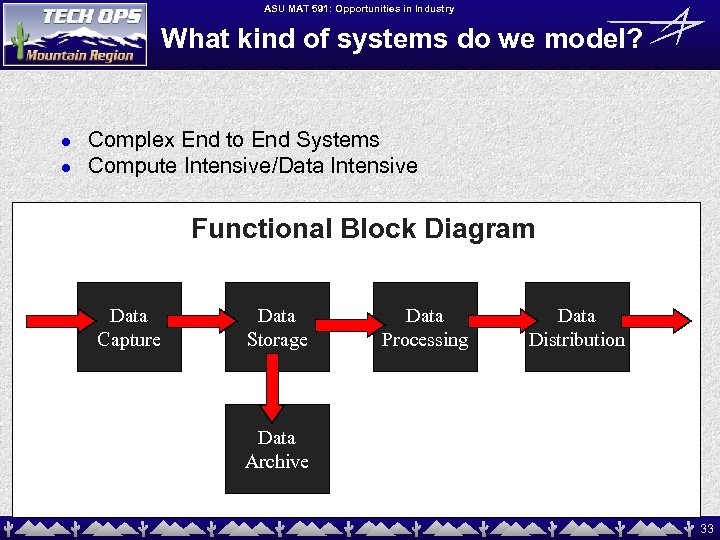 TECH OPS
Mountain Region

ASU MAT 591: Opportunities in Industry

What kind of systems do we model?

- Complex End to End Systems
- Compute Intensive/Data Intensive

Functional Block Diagram

Data Capture

Data Storage

Data Processing

Data Distribution

Data Archive

33